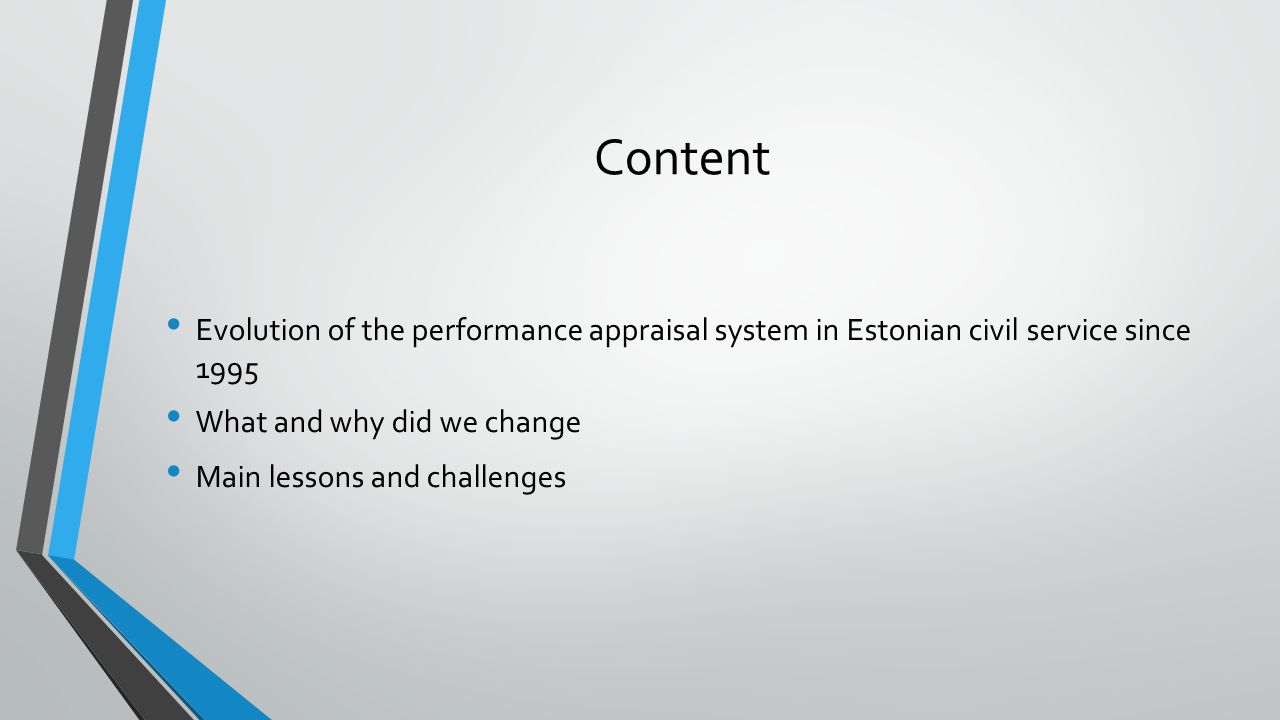 Content

• Evolution of the performance appraisal system in Estonian civil service since 1995
• What and why did we change
• Main lessons and challenges